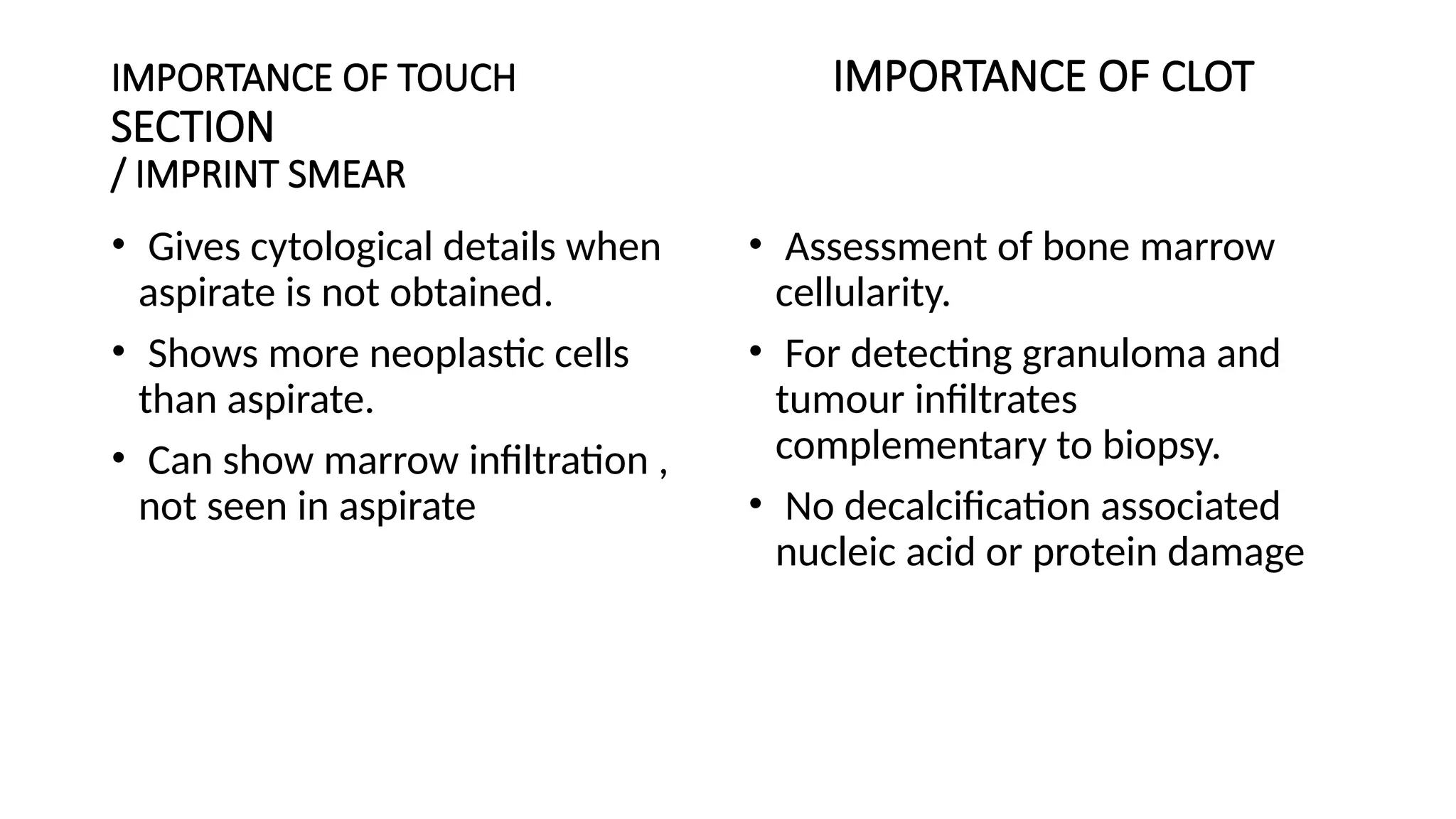 IMPORTANCE OF TOUCH SECTION / IMPRINT SMEAR

• Gives cytological details when aspirate is not obtained.

• Shows more neoplastic cells than aspirate.

• Can show marrow infiltration , not seen in aspirate

IMPORTANCE OF CLOT

• Assessment of bone marrow cellularity.

• For detecting granuloma and tumour infiltrates complementary to biopsy.

• No decalcification associated nucleic acid or protein damage